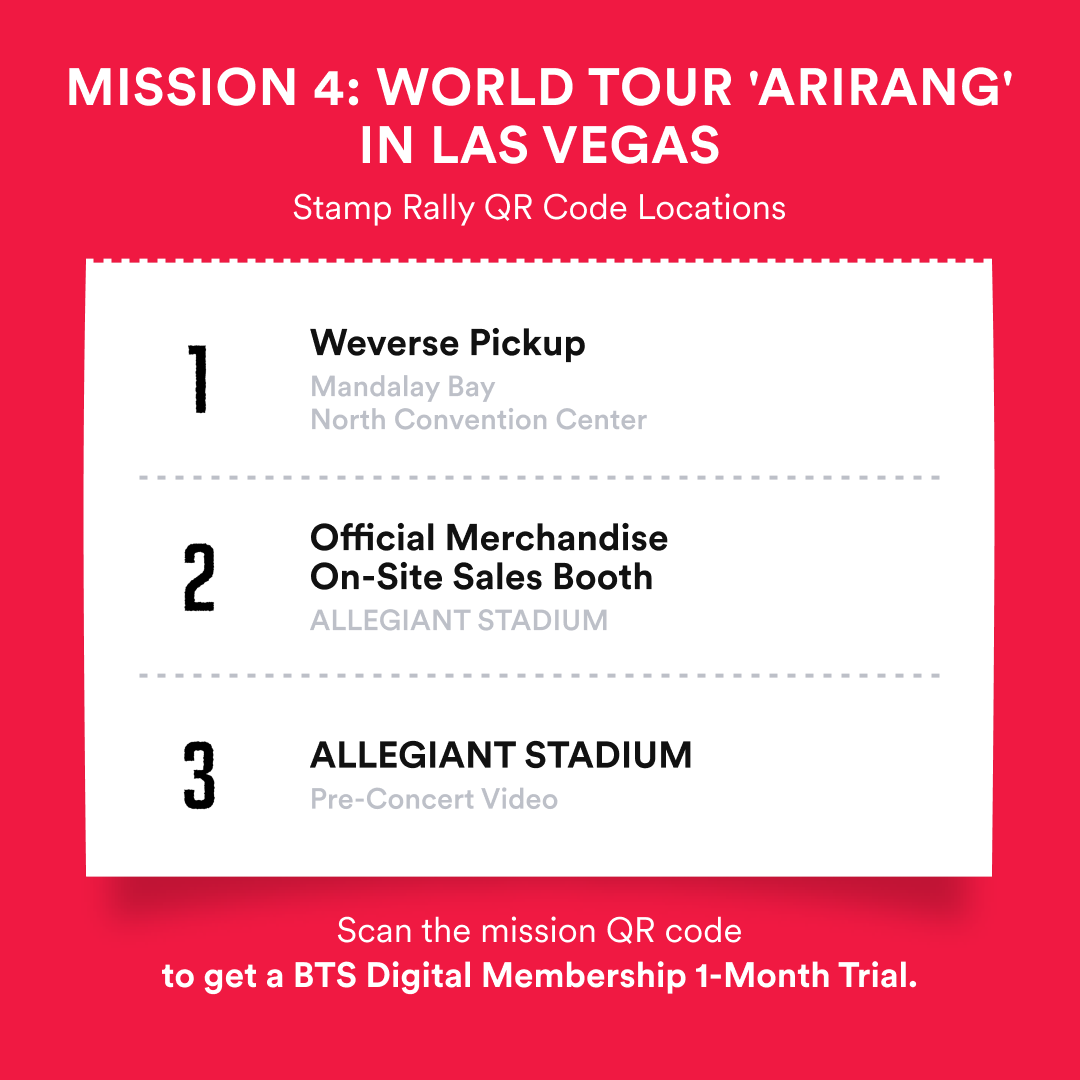 MISSION 4: WORLD TOUR 'ARIRANG' IN LAS VEGAS

Stamp Rally QR Code Locations

1

Weverse Pickup

Mandalay Bay
North Convention Center

2

Official Merchandise
On-Site Sales Booth

ALLEGIANT STADIUM

3

ALLEGIANT STADIUM

Pre-Concert Video

Scan the mission QR code
to get a BTS Digital Membership 1-Month Trial.